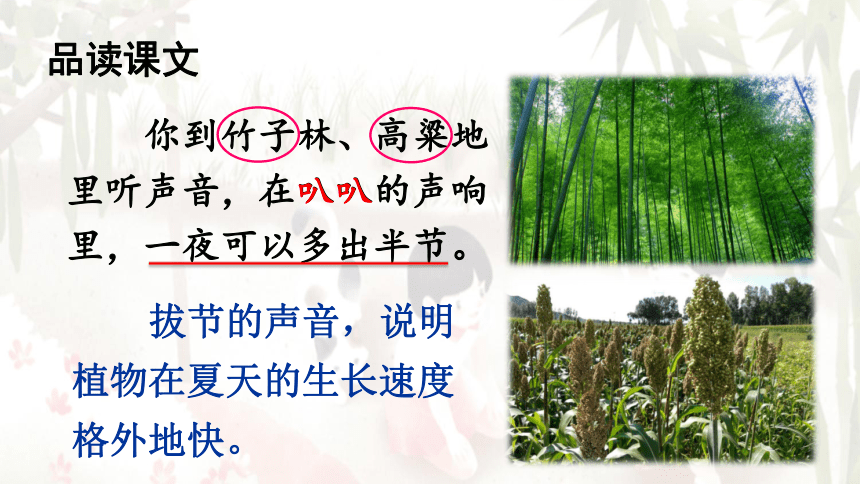 品读课文

你到竹子林、高粱地里听声音，在叭叭的声响里，一夜可以多出半节。

拔节的声音，说明植物在夏天的生长速度格外地快。